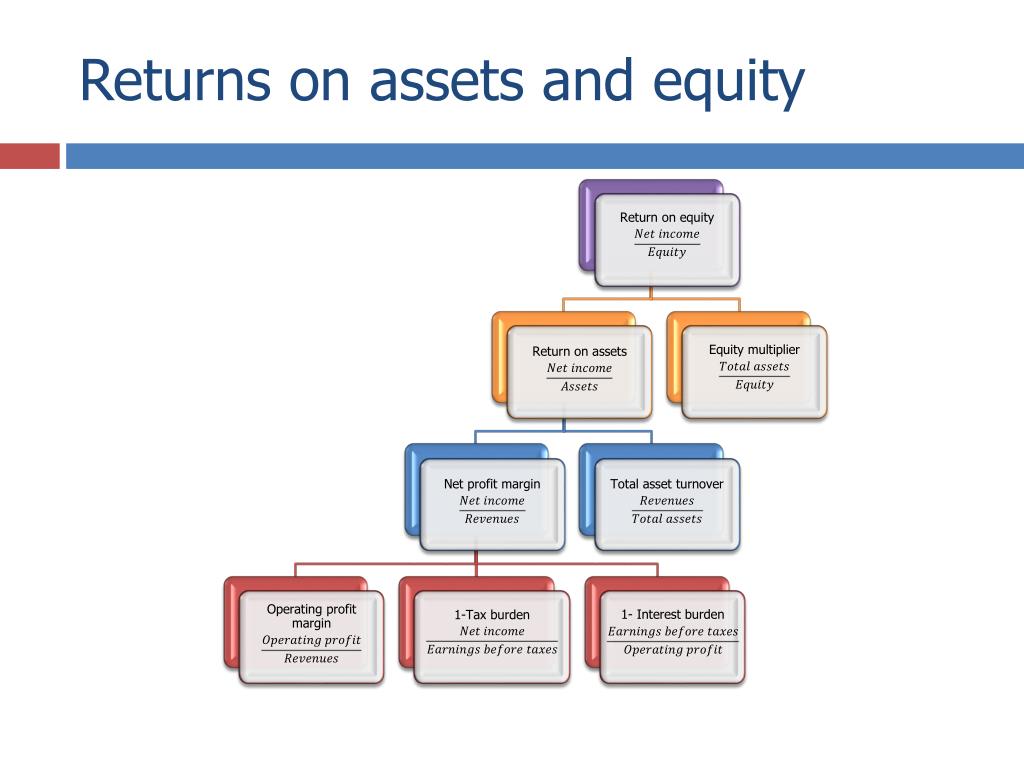 Returns on assets and equity

Return on equity
$\frac{Net\ income}{Equity}$

Return on assets
$\frac{Net\ income}{Assets}$

Equity multiplier
$\frac{Total\ assets}{Equity}$

Net profit margin
$\frac{Net\ income}{Revenues}$

Total asset turnover
$\frac{Revenues}{Total\ assets}$

Operating profit margin
$\frac{Operating\ profit}{Revenues}$

1-Tax burden
$\frac{Net\ income}{Earnings\ before\ taxes}$

1- Interest burden
$\frac{Earnings\ before\ taxes}{Operating\ profit}$